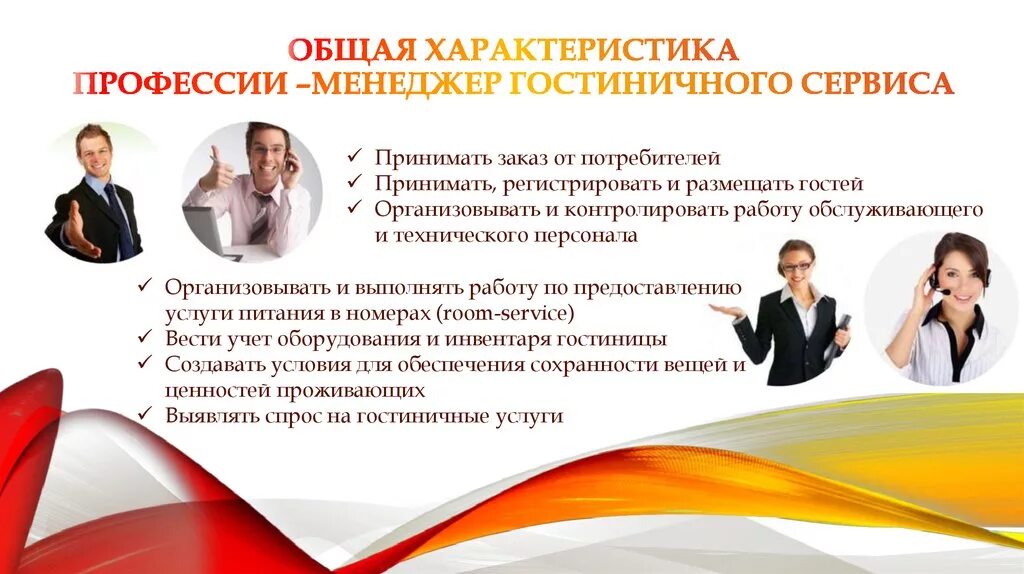 ОБЩАЯ ХАРАКТЕРИСТИКА ПРОФЕССИИ –МЕНЕДЖЕР ГОСТИНИЧНОГО СЕРВИСА

✓ Принимать заказ от потребителей
✓ Принимать, регистрировать и размещать гостей
✓ Организовывать и контролировать работу обслуживающего и технического персонала

✓ Организовывать и выполнять работу по предоставлению услуги питания в номерах (room-service)
✓ Вести учет оборудования и инвентаря гостиницы
✓ Создавать условия для обеспечения сохранности вещей и ценностей проживающих
✓ Выявлять спрос на гостиничные услуги